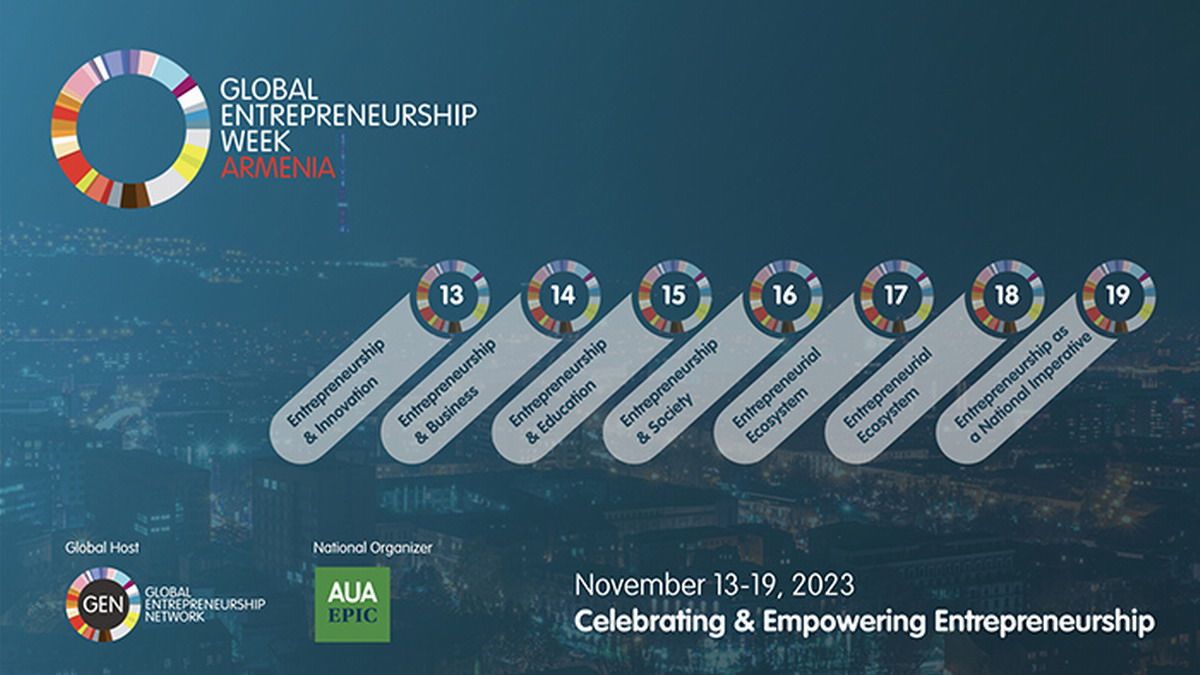 GLOBAL ENTREPRENEURSHIP WEEK ARMENIA

13
Entrepreneurship & Innovation

14
Entrepreneurship & Business

15
Entrepreneurship & Education

16
Entrepreneurship & Society

17
Entrepreneurial Ecosystem

18
Entrepreneurial Ecosystem

19
Entrepreneurship as a National Imperative

Global Host
GEN GLOBAL ENTREPRENEURSHIP NETWORK

National Organizer
AUA EPIC

November 13-19, 2023
Celebrating & Empowering Entrepreneurship